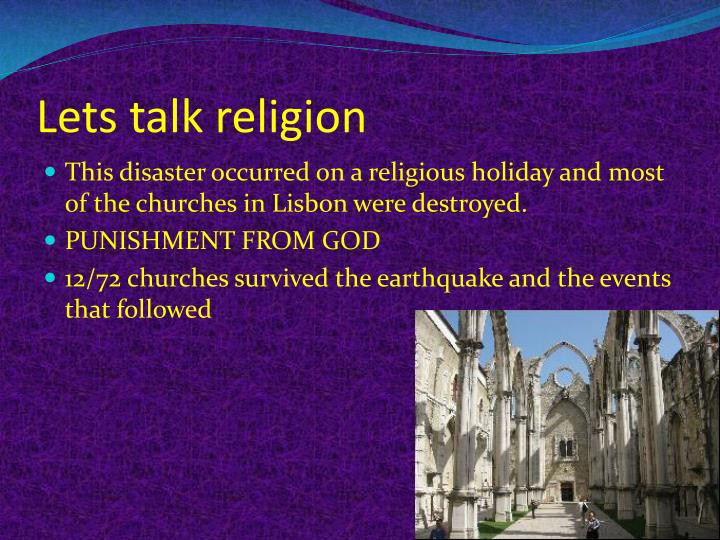 Lets talk religion

- This disaster occurred on a religious holiday and most of the churches in Lisbon were destroyed.
- PUNISHMENT FROM GOD
- 12/72 churches survived the earthquake and the events that followed